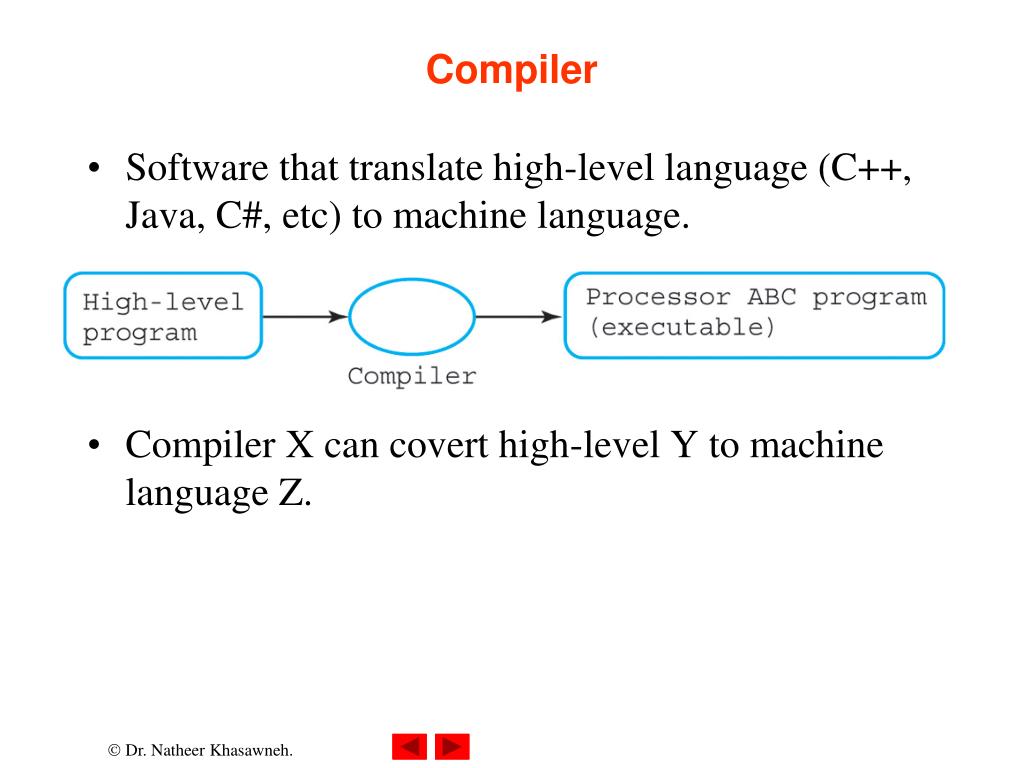 Compiler

• Software that translate high-level language (C++, Java, C#, etc) to machine language.

High-level program

Compiler

Processor ABC program (executable)

• Compiler X can covert high-level Y to machine language Z.

© Dr. Natheer Khasawneh.